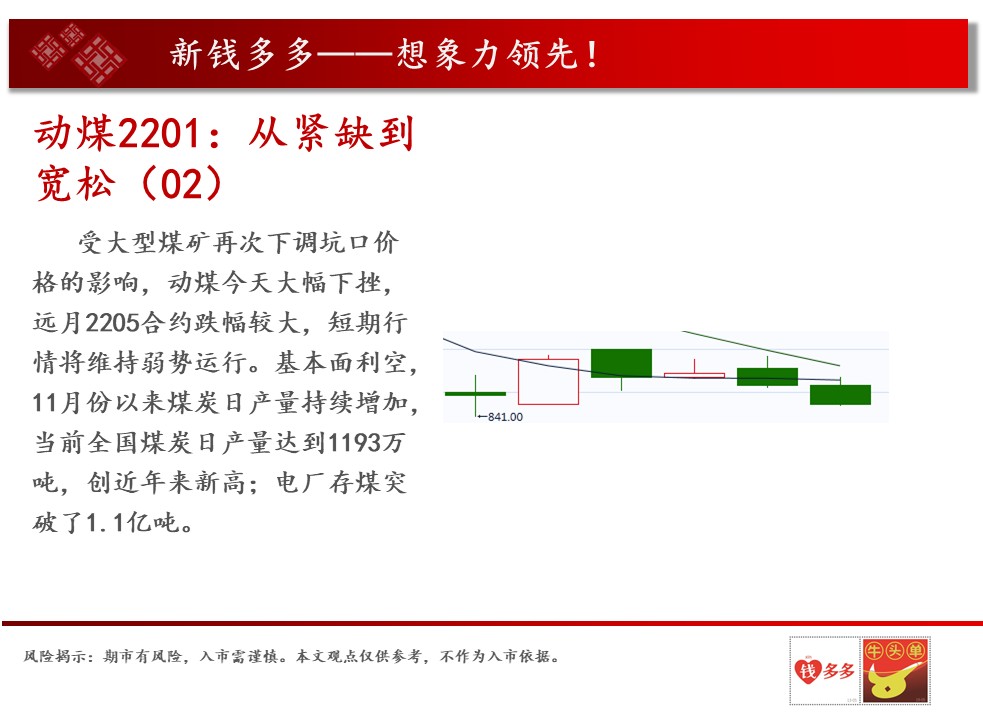 新钱多多——想象力领先！

动煤2201：从紧缺到宽松（02）

受大型煤矿再次下调坑口价格的影响，动煤今天大幅下挫，远月2205合约跌幅较大，短期行情将维持弱势运行。基本面利空，11月份以来煤炭日产量持续增加，当前全国煤炭日产量达到1193万吨，创近年来新高；电厂存煤突破了1.1亿吨。

←841.00

风险揭示：期市有风险，入市需谨慎。本文观点仅供参考，不作为入市依据。

钱多多

牛头单